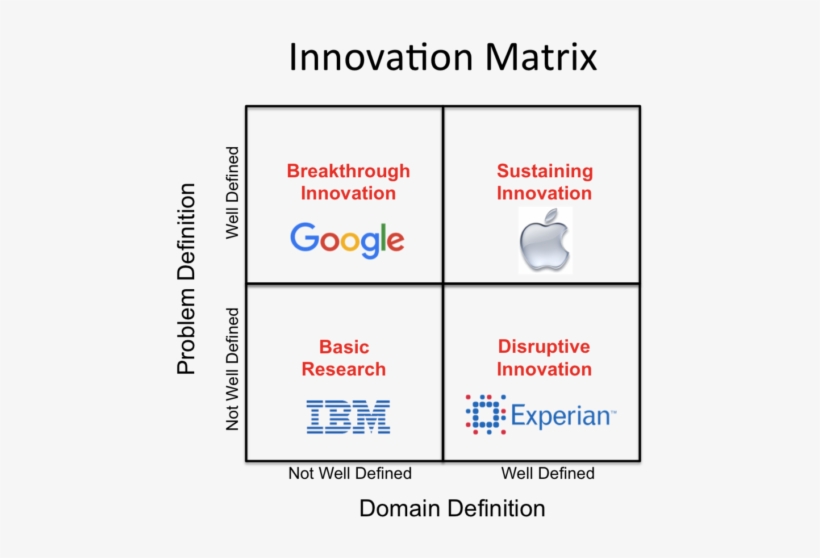 Innovation Matrix

Problem Definition

Well Defined

Not Well Defined

Breakthrough Innovation

Google

Sustaining Innovation

Basic Research

IBM

Disruptive Innovation

Experian™

Not Well Defined

Well Defined

Domain Definition